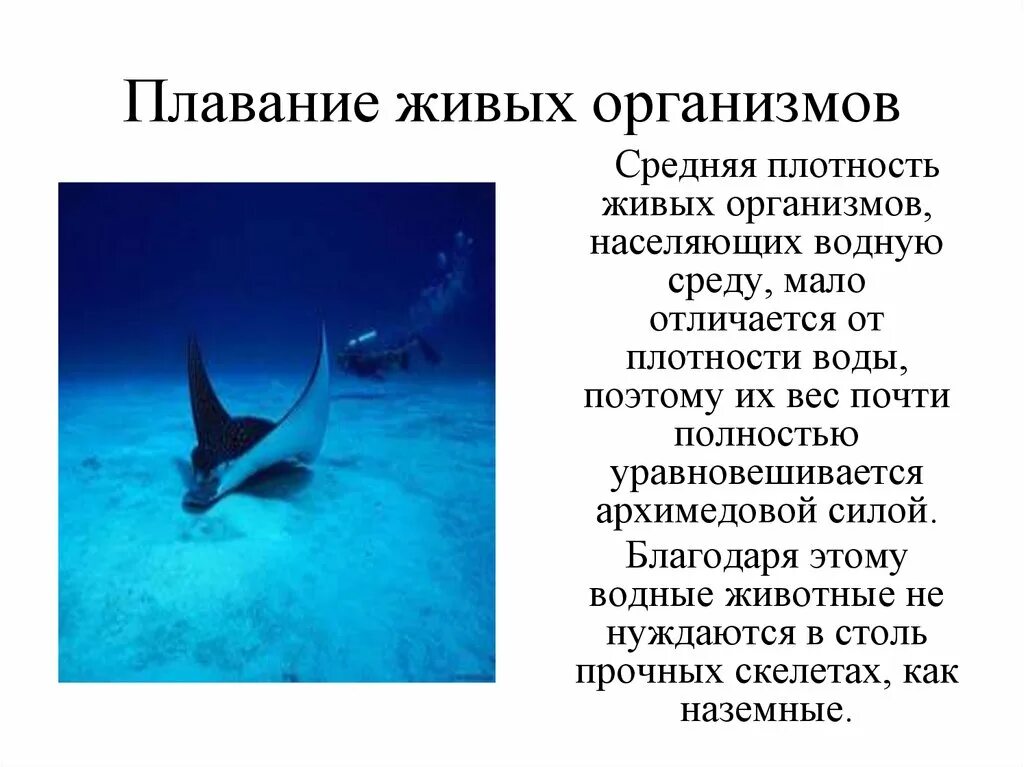 Плавание живых организмов

Средняя плотность живых организмов, населяющих водную среду, мало отличается от плотности воды, поэтому их вес почти полностью уравновешивается архимедовой силой.

Благодаря этому водные животные не нуждаются в столь прочных скелетах, как наземные.